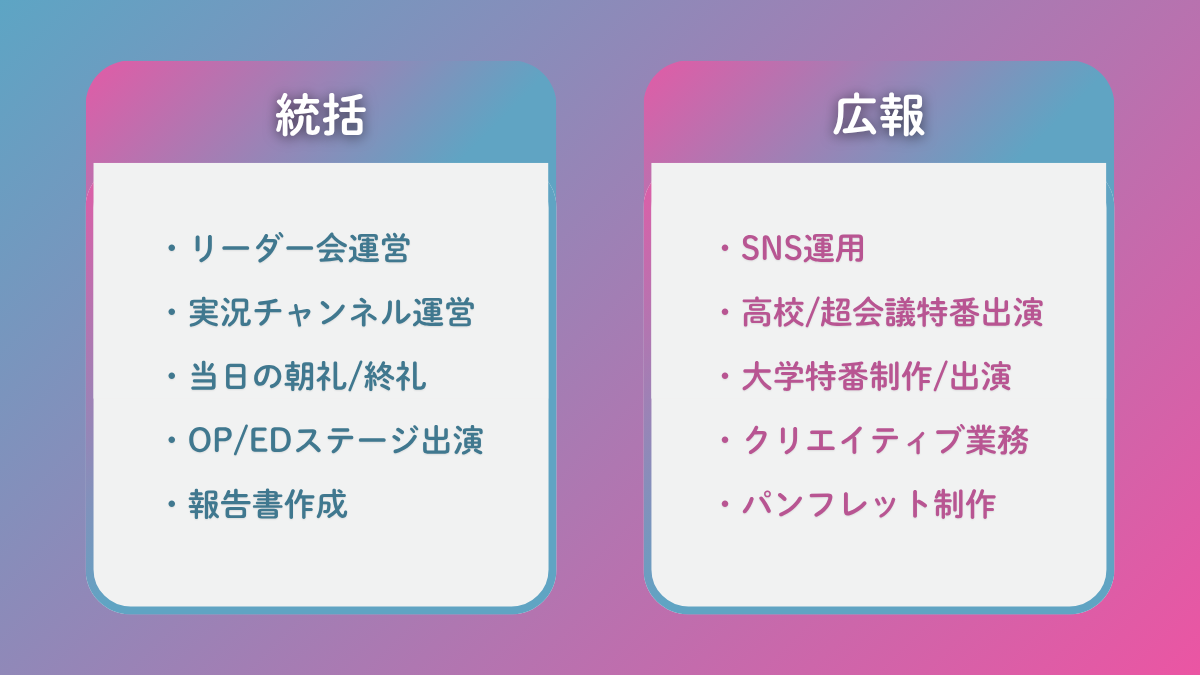 統括

・リーダー会運営
・実況チャンネル運営
・当日の朝礼/終礼
・OP/EDステージ出演
・報告書作成

広報

・SNS運用
・高校/超会議特番出演
・大学特番制作/出演
・クリエイティブ業務
・パンフレット制作